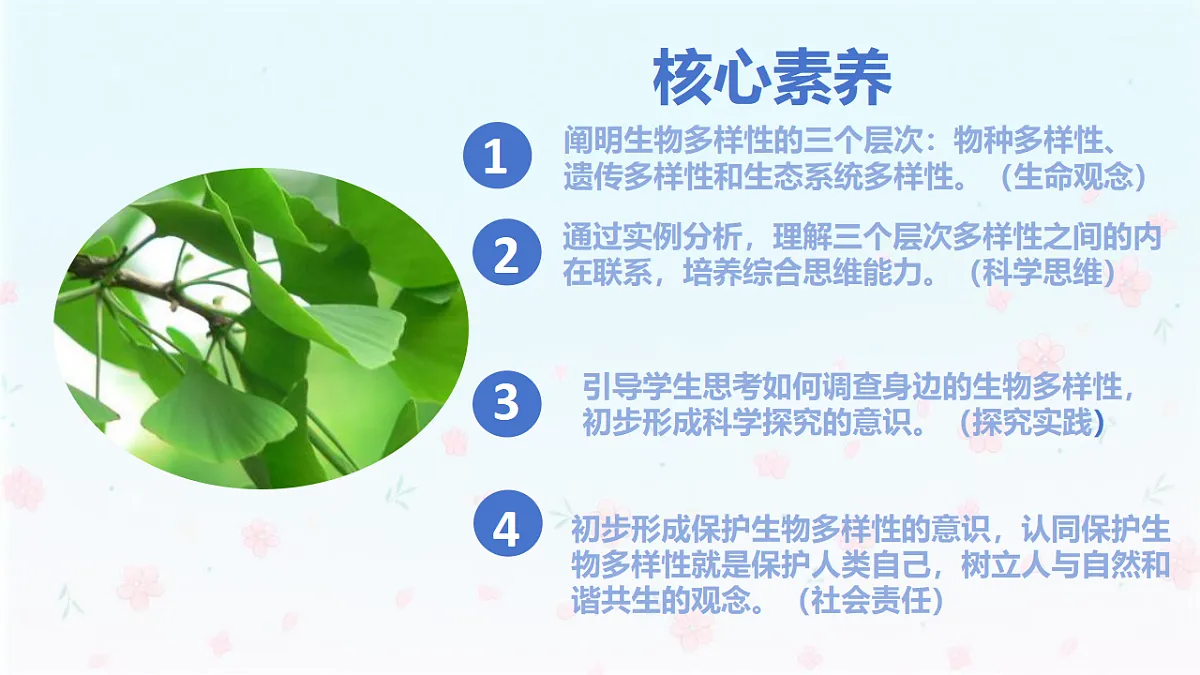 核心素养

1 阐明生物多样性的三个层次：物种多样性、遗传多样性和生态系统多样性。（生命观念）

2 通过实例分析，理解三个层次多样性之间的内在联系，培养综合思维能力。（科学思维）

3 引导学生思考如何调查身边的生物多样性，初步形成科学探究的意识。（探究实践）

4 初步形成保护生物多样性的意识，认同保护生物多样性就是保护人类自己，树立人与自然和谐共生的观念。（社会责任）